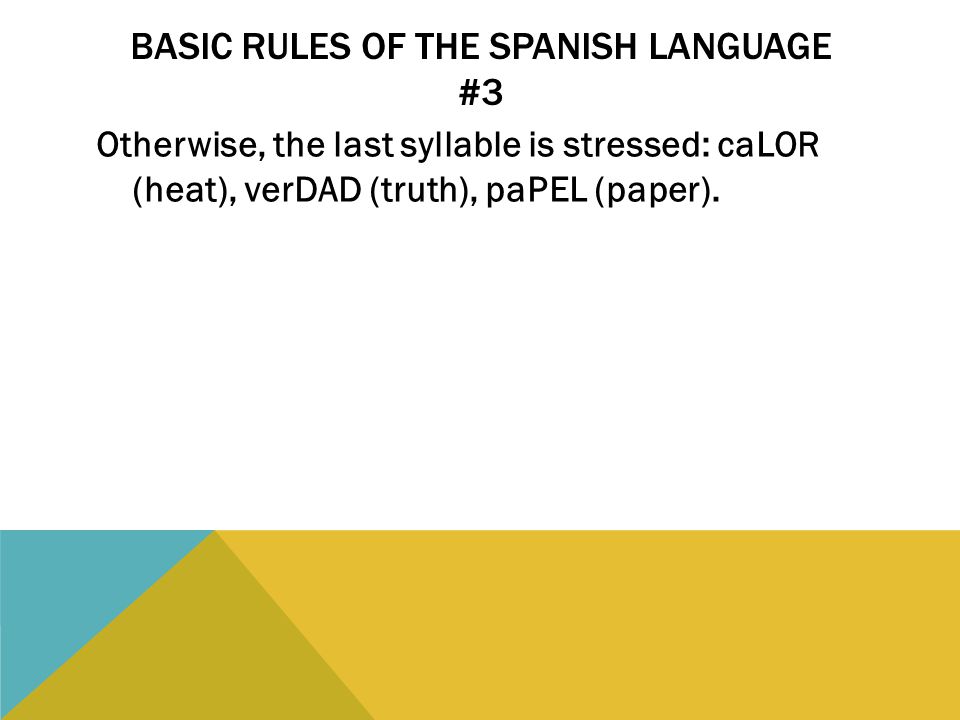 BASIC RULES OF THE SPANISH LANGUAGE #3

Otherwise, the last syllable is stressed: caLOR (heat), verDAD (truth), paPEL (paper).